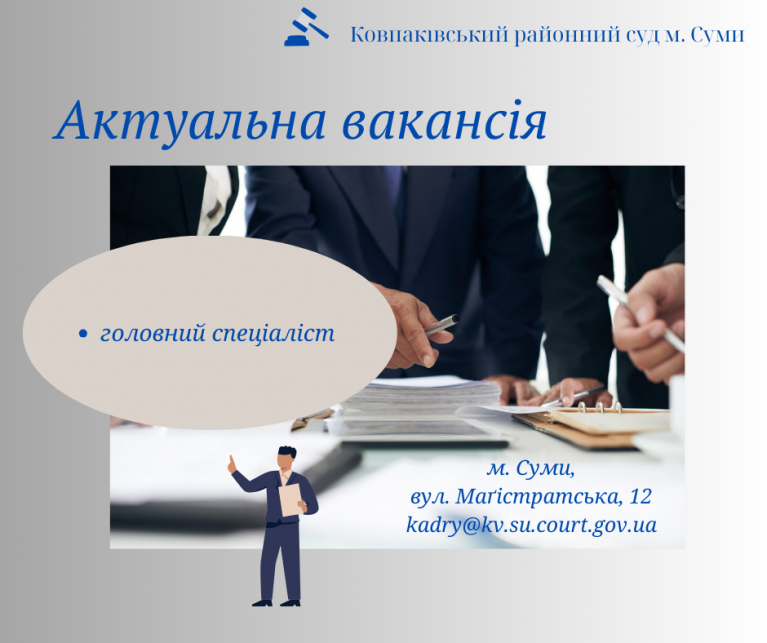 Ковпаківський районний суд м. Суми

Актуальна вакансія

• головний спеціаліст

м. Суми,
вул. Магістратська, 12
kadry@kv.su.court.gov.ua